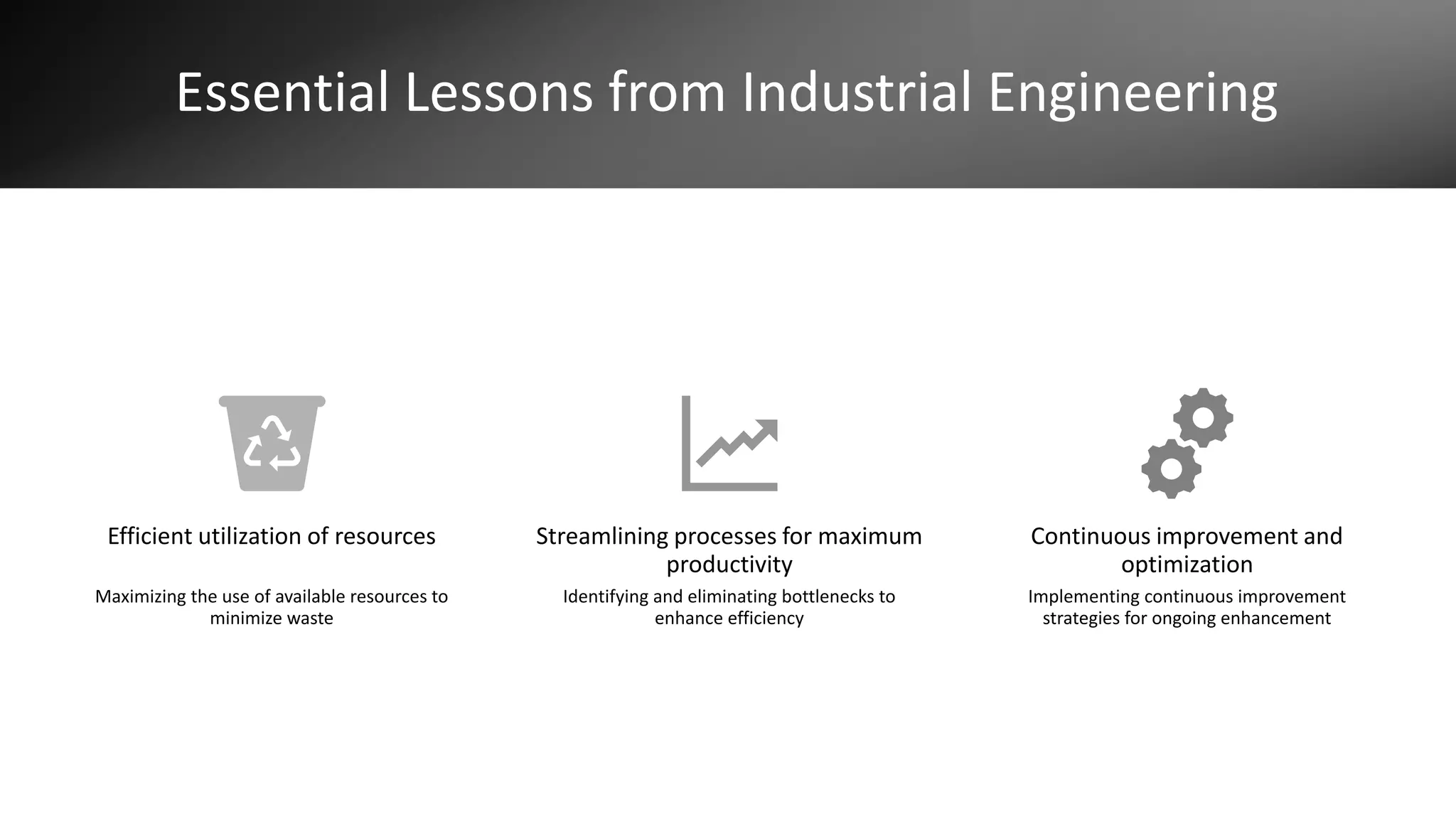 Essential Lessons from Industrial Engineering

Efficient utilization of resources

Maximizing the use of available resources to minimize waste

Streamlining processes for maximum productivity

Identifying and eliminating bottlenecks to enhance efficiency

Continuous improvement and optimization

Implementing continuous improvement strategies for ongoing enhancement